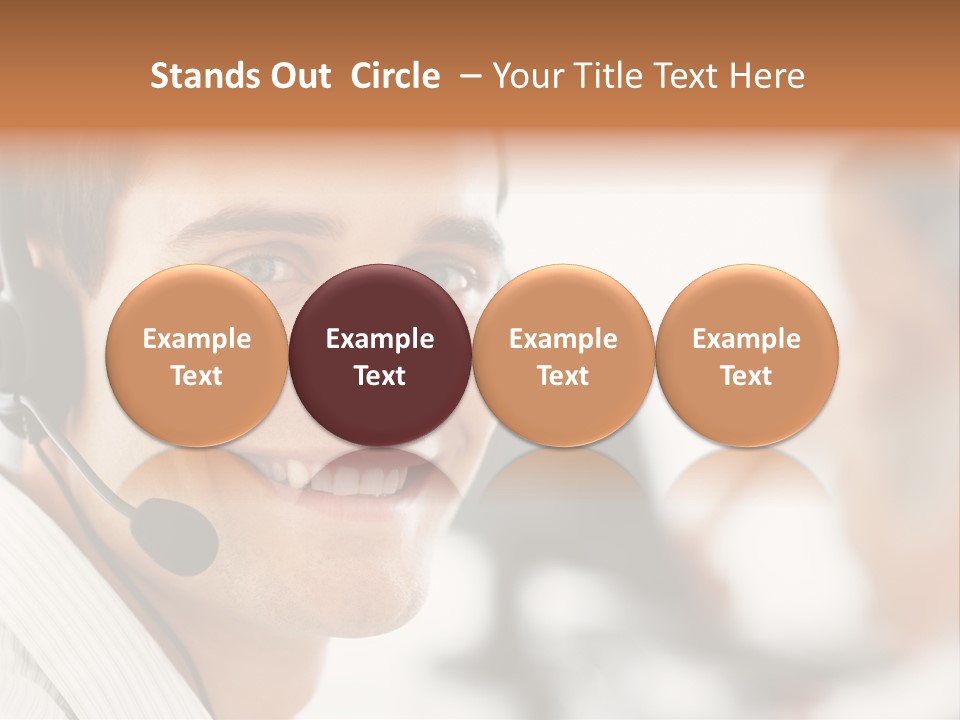 Stands Out Circle – Your Title Text Here

Example Text

Example Text

Example Text

Example Text